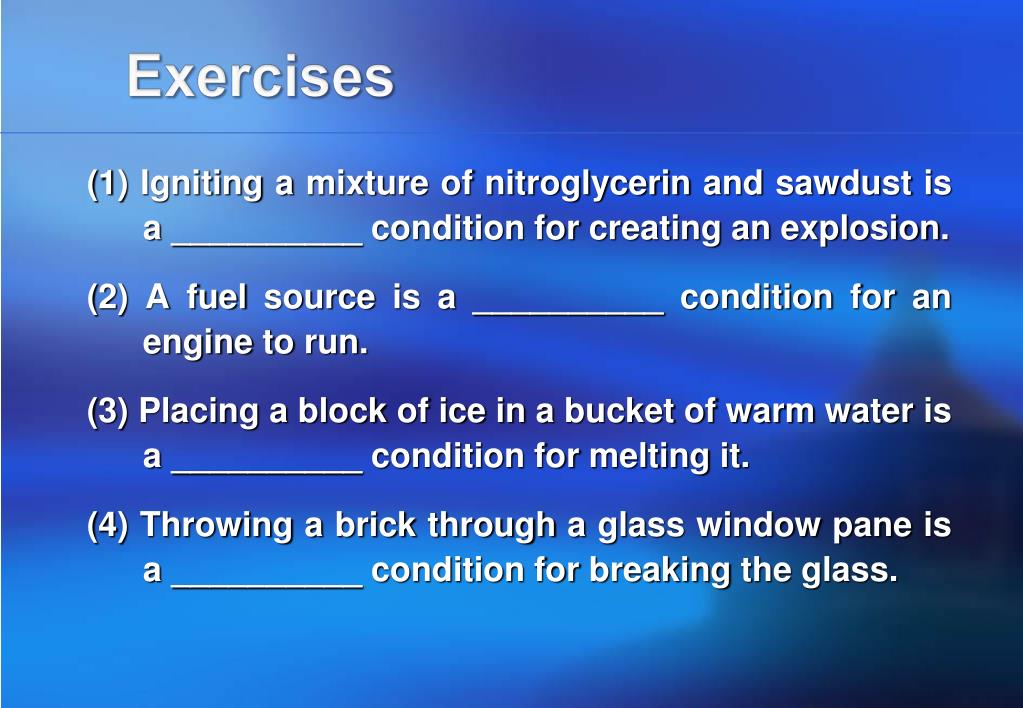 Exercises

(1) Igniting a mixture of nitroglycerin and sawdust is a __________ condition for creating an explosion.

(2) A fuel source is a __________ condition for an engine to run.

(3) Placing a block of ice in a bucket of warm water is a __________ condition for melting it.

(4) Throwing a brick through a glass window pane is a __________ condition for breaking the glass.